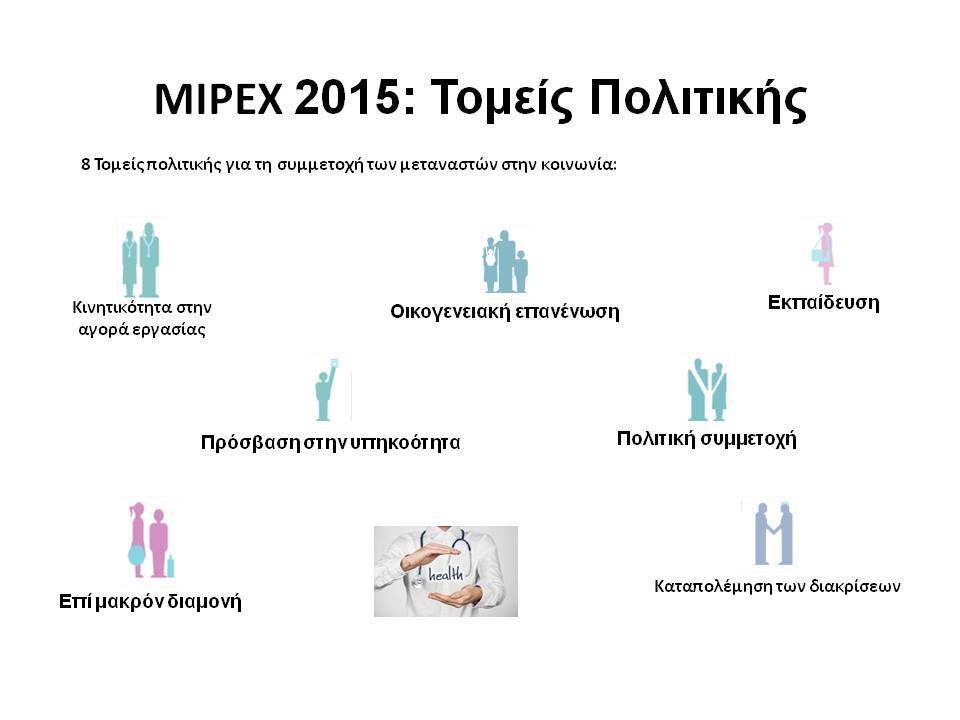 MIPEX 2015: Τομείς Πολιτικής

8 Τομείς πολιτικής για τη συμμετοχή των μεταναστών στην κοινωνία:

Κινητικότητα στην αγορά εργασίας

Οικογενειακή επανένωση

Εκπαίδευση

Πρόσβαση στην υπηκοότητα

Πολιτική συμμετοχή

Επί μακρόν διαμονή

health

Καταπολέμηση των διακρίσεων